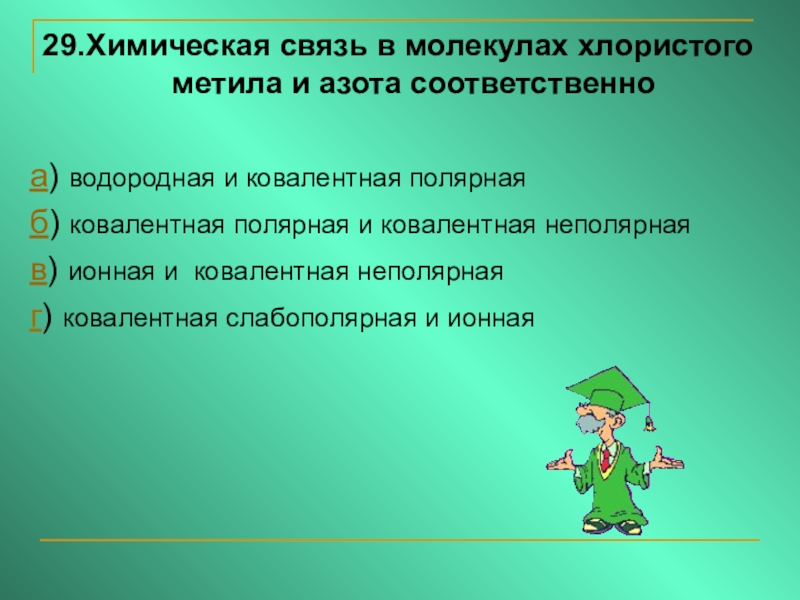 29.Химическая связь в молекулах хлористого метила и азота соответственно

а) водородная и ковалентная полярная

б) ковалентная полярная и ковалентная неполярная

в) ионная и ковалентная неполярная

г) ковалентная слабополярная и ионная